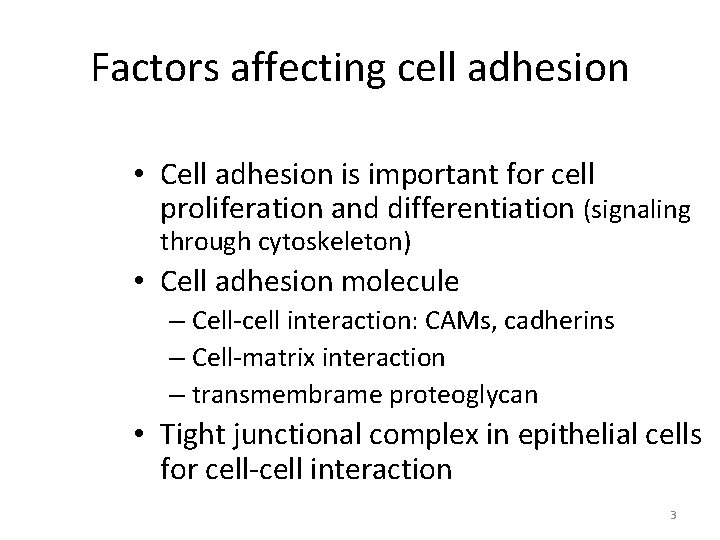 Factors affecting cell adhesion

• Cell adhesion is important for cell proliferation and differentiation (signaling through cytoskeleton)
• Cell adhesion molecule
– Cell-cell interaction: CAMs, cadherins
– Cell-matrix interaction
– transmembrame proteoglycan
• Tight junctional complex in epithelial cells for cell-cell interaction

3